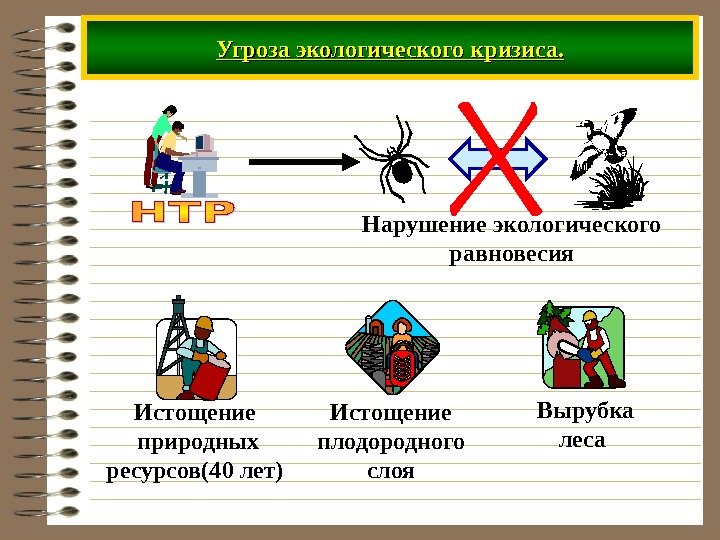 Угроза экологического кризиса.

НТР

Нарушение экологического равновесия

Истощение природных ресурсов(40 лет)

Истощение плодородного слоя

Вырубка леса